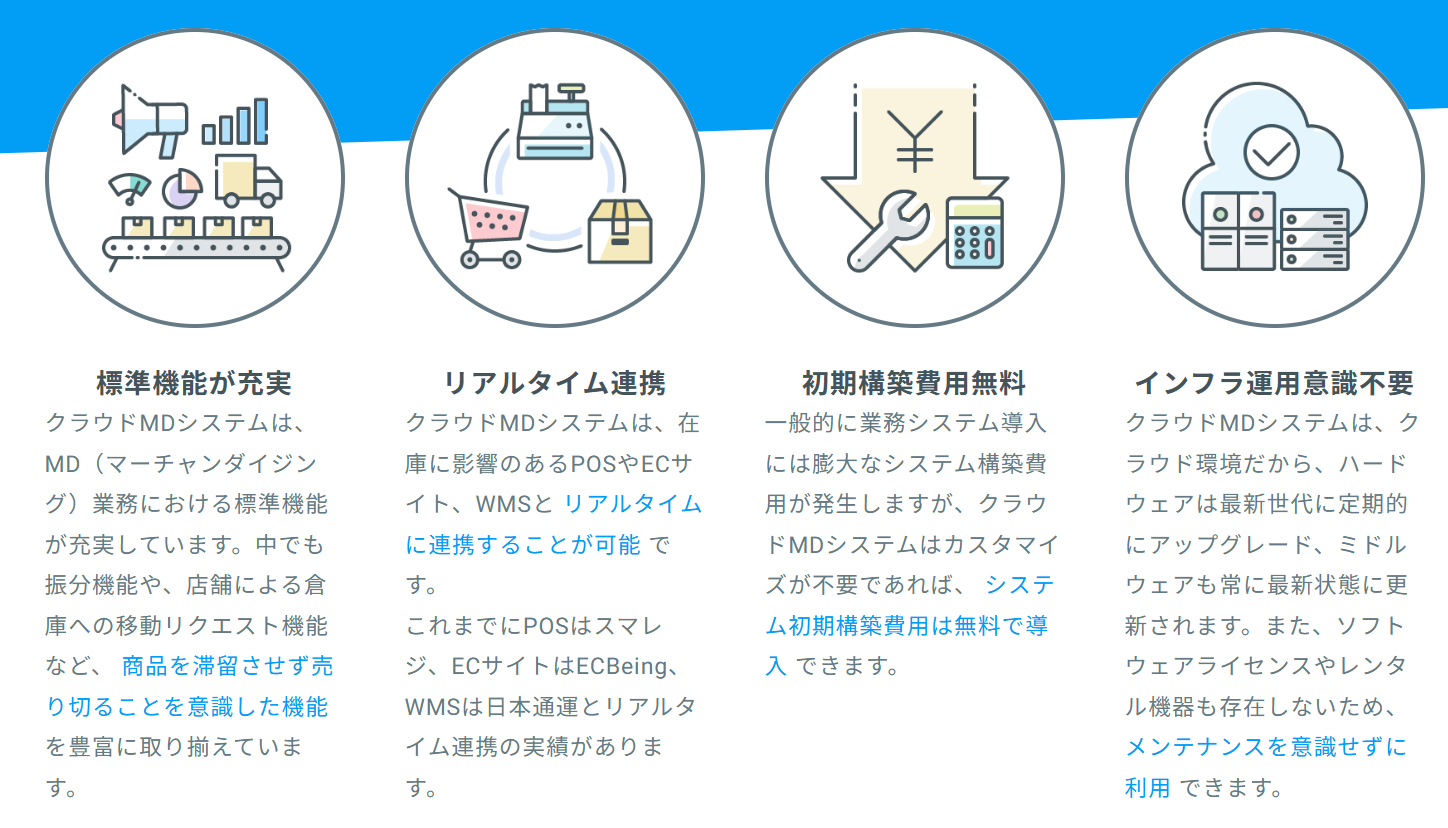 標準機能が充実

クラウドMDシステムは、MD（マーチャンダイジング）業務における標準機能が充実しています。中でも振分機能や、店舗による倉庫への移動リクエスト機能など、 商品を滞留させず売り切ることを意識した機能 を豊富に取り揃えています。

リアルタイム連携

クラウドMDシステムは、在庫に影響のあるPOSやECサイト、WMSと リアルタイムに連携することが可能 です。
これまでにPOSはスマレジ、ECサイトはECBeing、WMSは日本通運とリアルタイム連携の実績があります。

初期構築費用無料

一般的に業務システム導入には膨大なシステム構築費用が発生しますが、クラウドMDシステムはカスタマイズが不要であれば、 システム初期構築費用は無料で導入 できます。

インフラ運用意識不要

クラウドMDシステムは、クラウド環境だから、ハードウェアは最新世代に定期的にアップグレード、ミドルウェアも常に最新状態に更新されます。また、ソフトウェアライセンスやレンタル機器も存在しないため、 メンテナンスを意識せずに利用 できます。